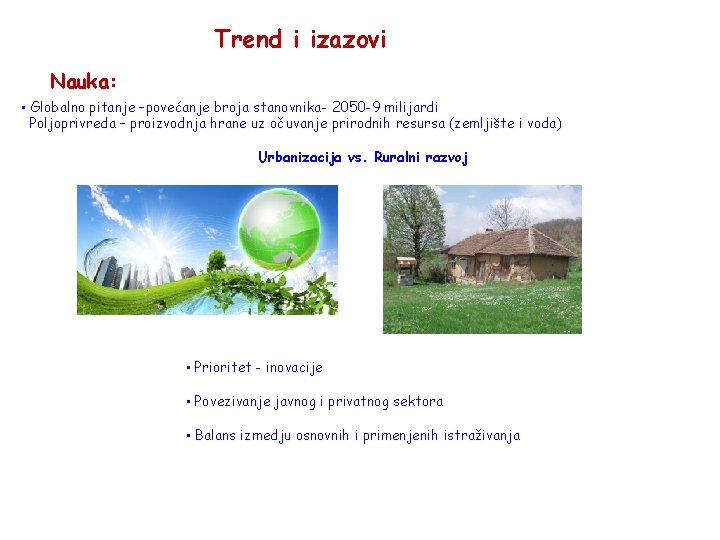 Trend i izazovi

Nauka:

▪ Globalno pitanje –povećanje broja stanovnika- 2050-9 milijardi
Poljoprivreda – proizvodnja hrane uz očuvanje prirodnih resursa (zemljište i voda)

Urbanizacija vs. Ruralni razvoj

▪ Prioritet - inovacije

▪ Povezivanje javnog i privatnog sektora

▪ Balans izmedju osnovnih i primenjenih istraživanja